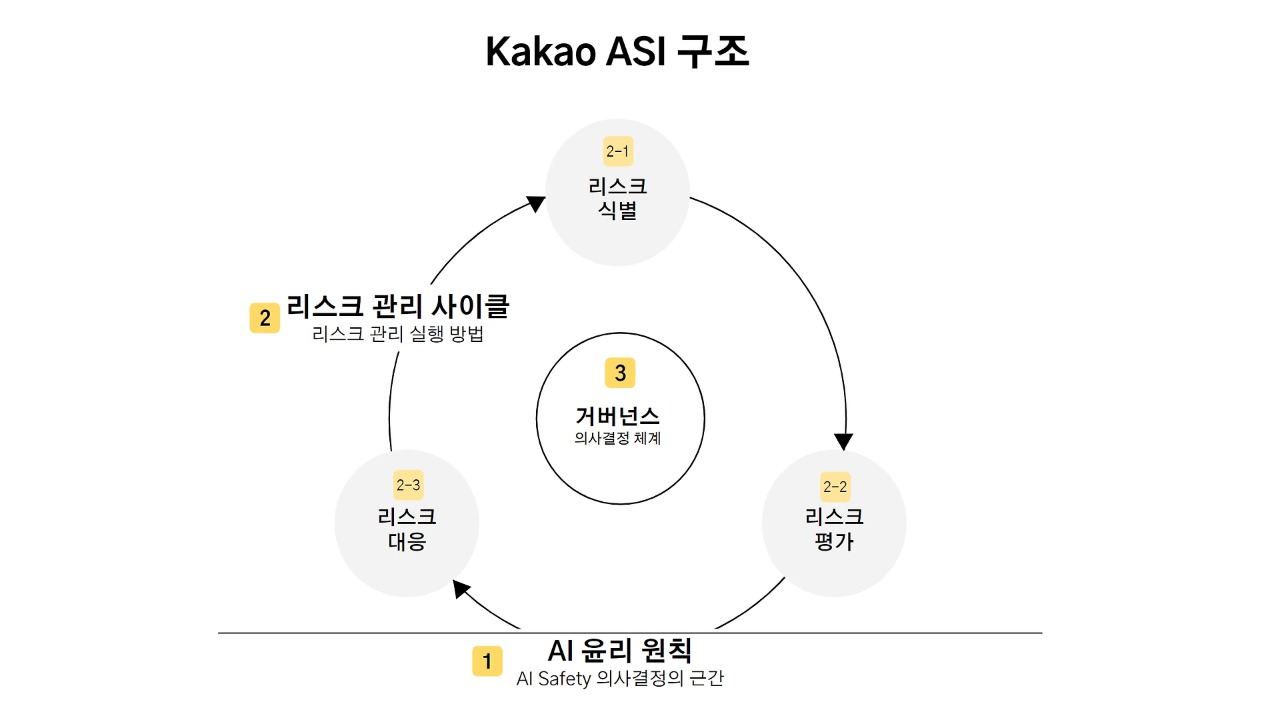 Kakao ASI 구조

2-1
리스크
식별

2 리스크 관리 사이클
리스크 관리 실행 방법

3
거버넌스
의사결정 체계

2-3
리스크
대응

2-2
리스크
평가

1 AI 윤리 원칙
AI Safety 의사결정의 근간